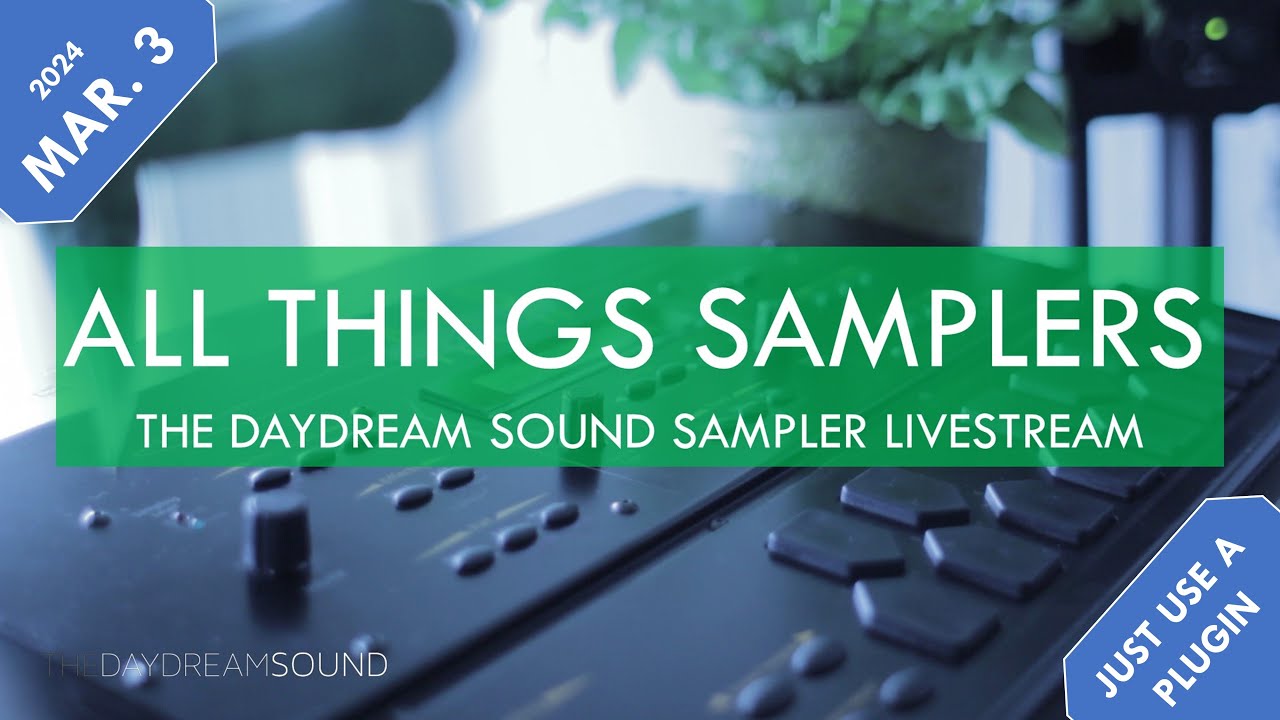 2024
MAR. 3

ALL THINGS SAMPLERS
THE DAYDREAM SOUND SAMPLER LIVESTREAM

THEDAYDREAMSOUND

JUST USE A PLUGIN